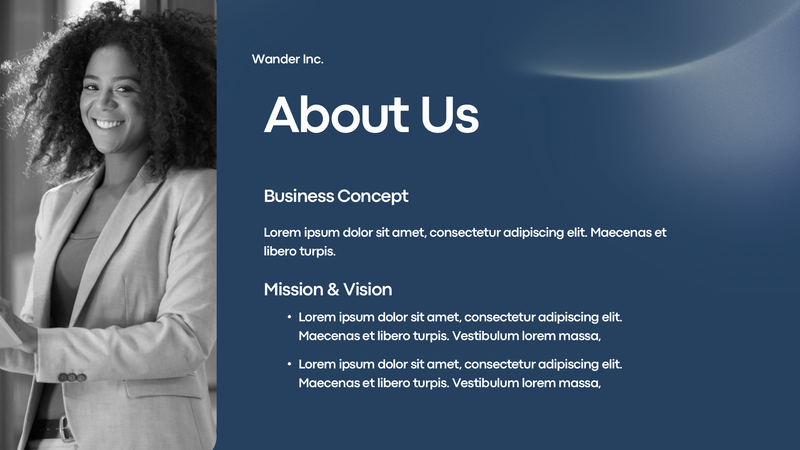 Wander Inc.

About Us

Business Concept

Lorem ipsum dolor sit amet, consectetur adipiscing elit. Maecenas et libero turpis.

Mission & Vision

• Lorem ipsum dolor sit amet, consectetur adipiscing elit. Maecenas et libero turpis. Vestibulum lorem massa,

• Lorem ipsum dolor sit amet, consectetur adipiscing elit. Maecenas et libero turpis. Vestibulum lorem massa,